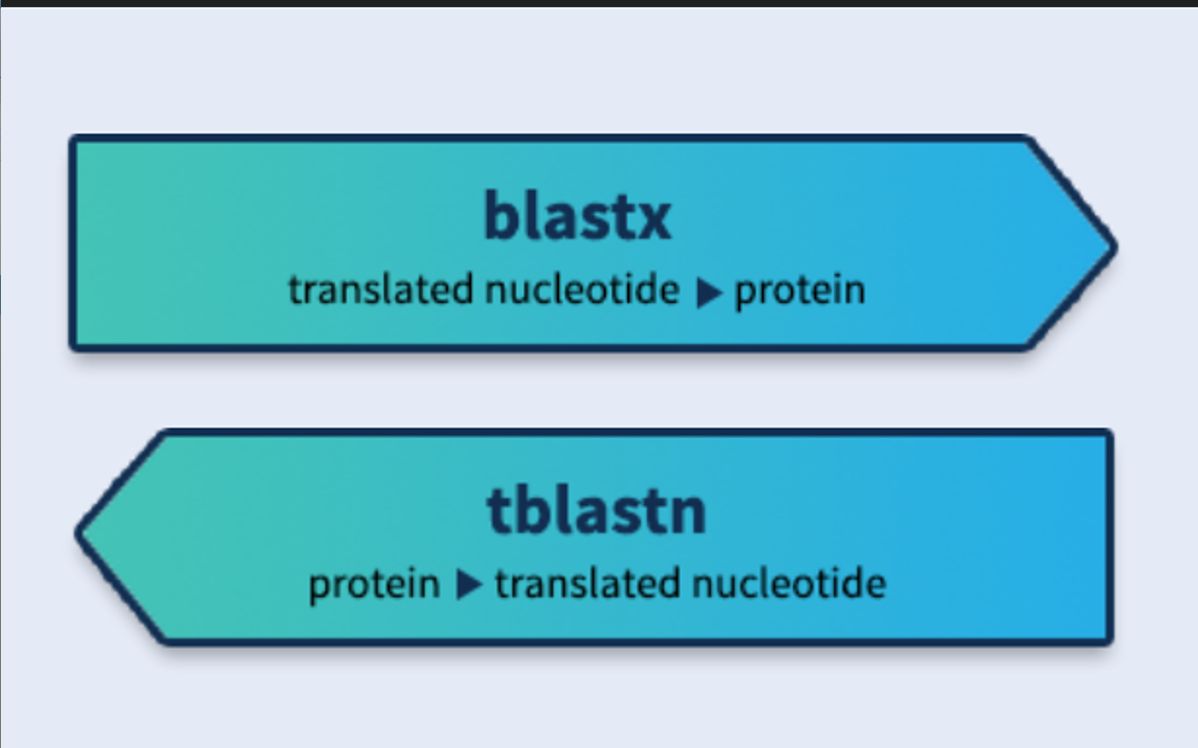 blastx
translated nucleotide ▶ protein

tblastn
protein ▶ translated nucleotide